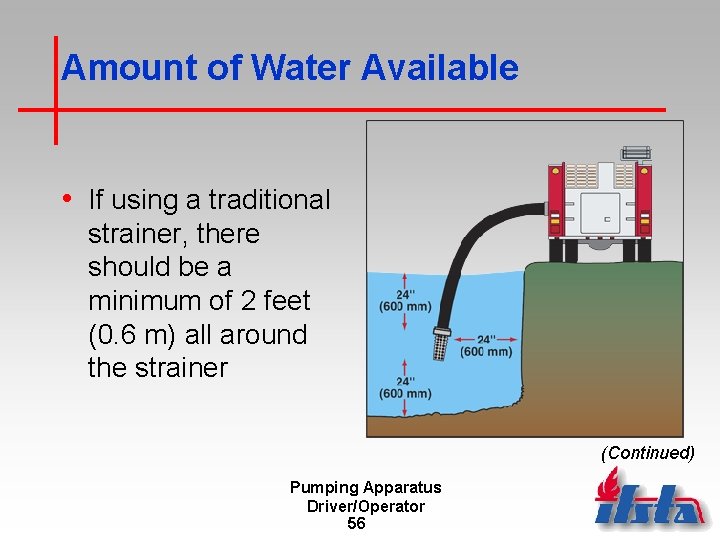 Amount of Water Available

• If using a traditional strainer, there should be a minimum of 2 feet (0.6 m) all around the strainer

24"
(600 mm)

24"
(600 mm)

24"
(600 mm)

(Continued)

Pumping Apparatus
Driver/Operator
56

ifsta